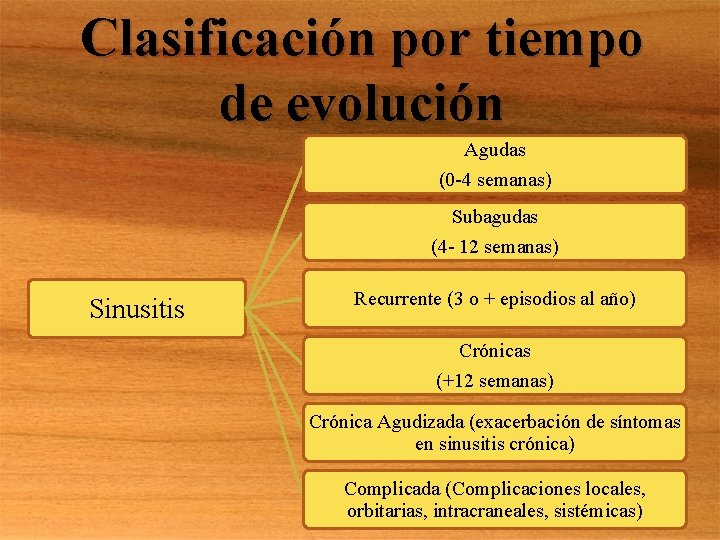 Clasificación por tiempo de evolución

Sinusitis

Agudas
(0-4 semanas)

Subagudas
(4- 12 semanas)

Recurrente (3 o + episodios al año)

Crónicas
(+12 semanas)

Crónica Agudizada (exacerbación de síntomas en sinusitis crónica)

Complicada (Complicaciones locales, orbitarias, intracraneales, sistémicas)